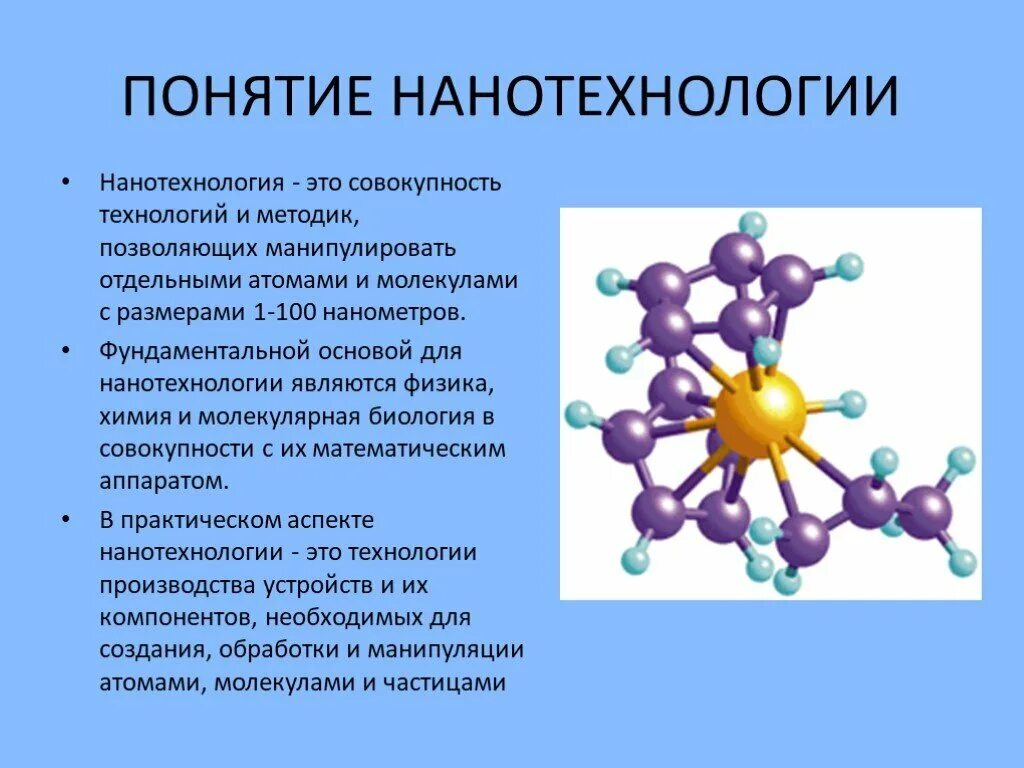 ПОНЯТИЕ НАНОТЕХНОЛОГИИ

• Нанотехнология - это совокупность технологий и методик, позволяющих манипулировать отдельными атомами и молекулами с размерами 1-100 нанометров.

• Фундаментальной основой для нанотехнологии являются физика, химия и молекулярная биология в совокупности с их математическим аппаратом.

• В практическом аспекте нанотехнологии - это технологии производства устройств и их компонентов, необходимых для создания, обработки и манипуляции атомами, молекулами и частицами